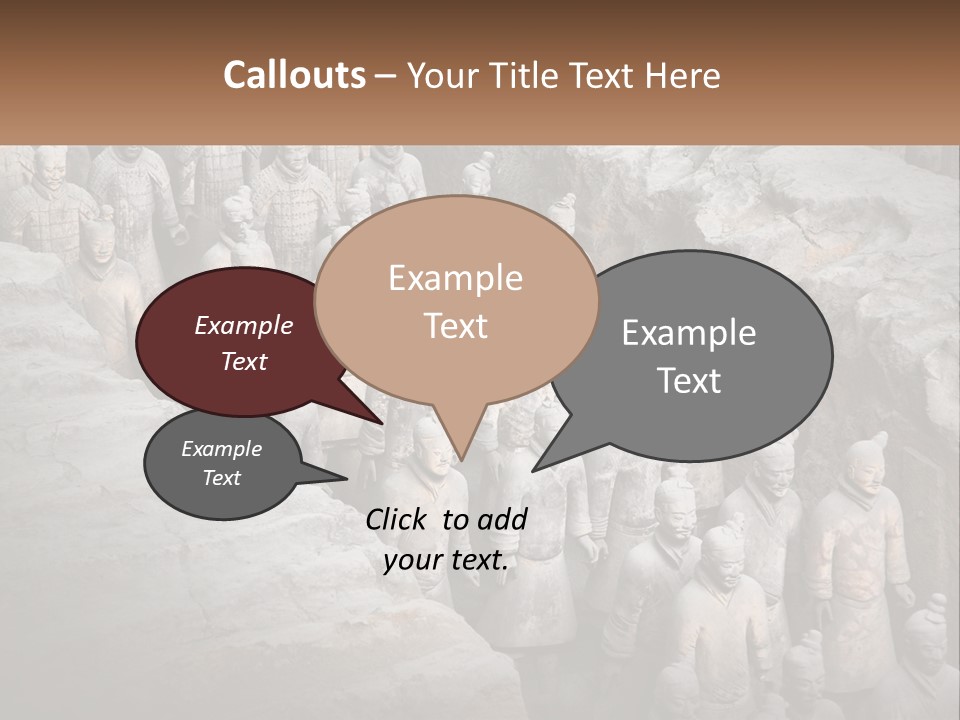 Callouts – Your Title Text Here

Example Text

Example Text

Example Text

Example Text

Click to add your text.